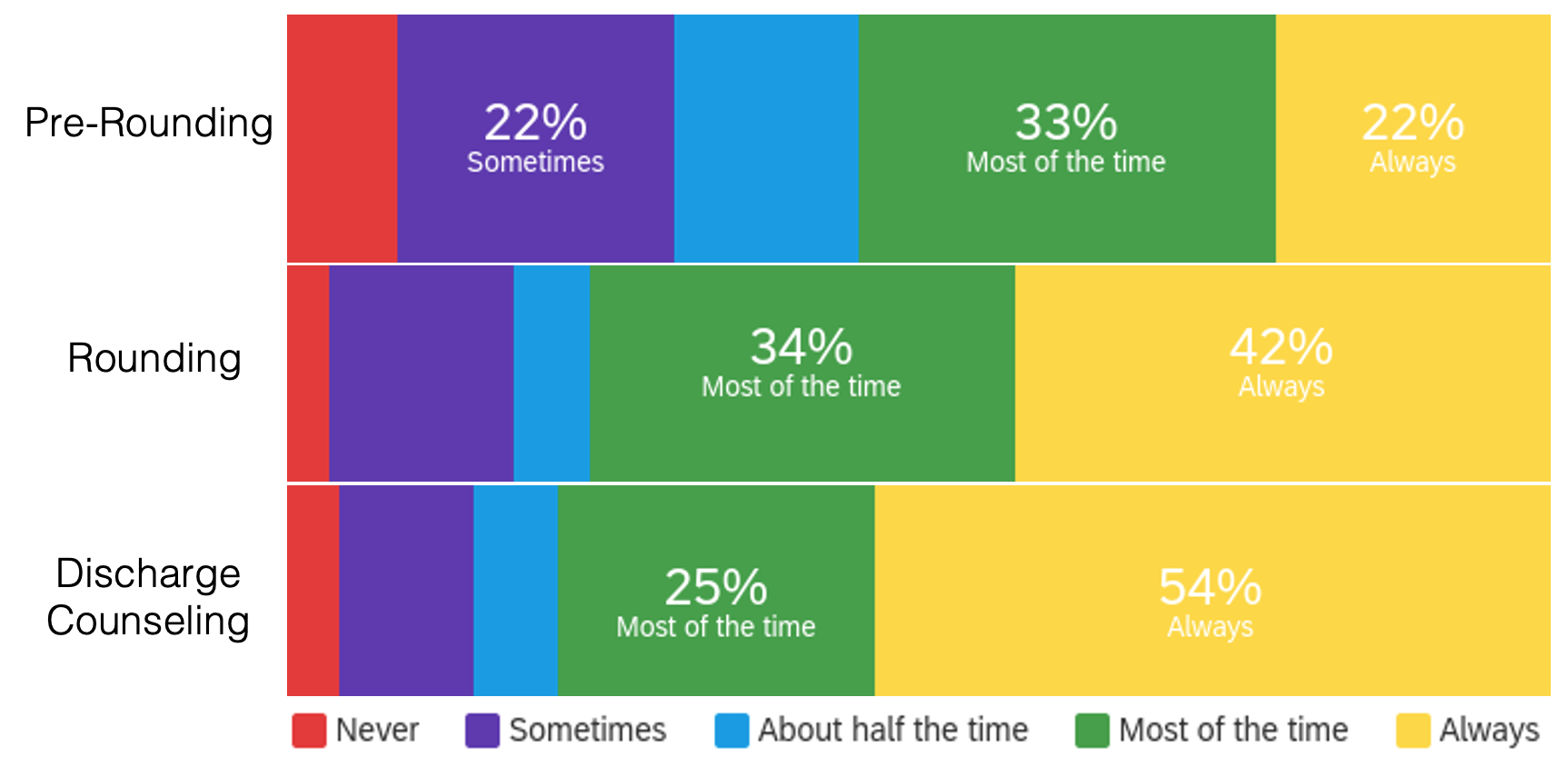 Pre-Rounding
22%
Sometimes
33%
Most of the time
22%
Always

Rounding
34%
Most of the time
42%
Always

Discharge Counseling
25%
Most of the time
54%
Always

Never
Sometimes
About half the time
Most of the time
Always